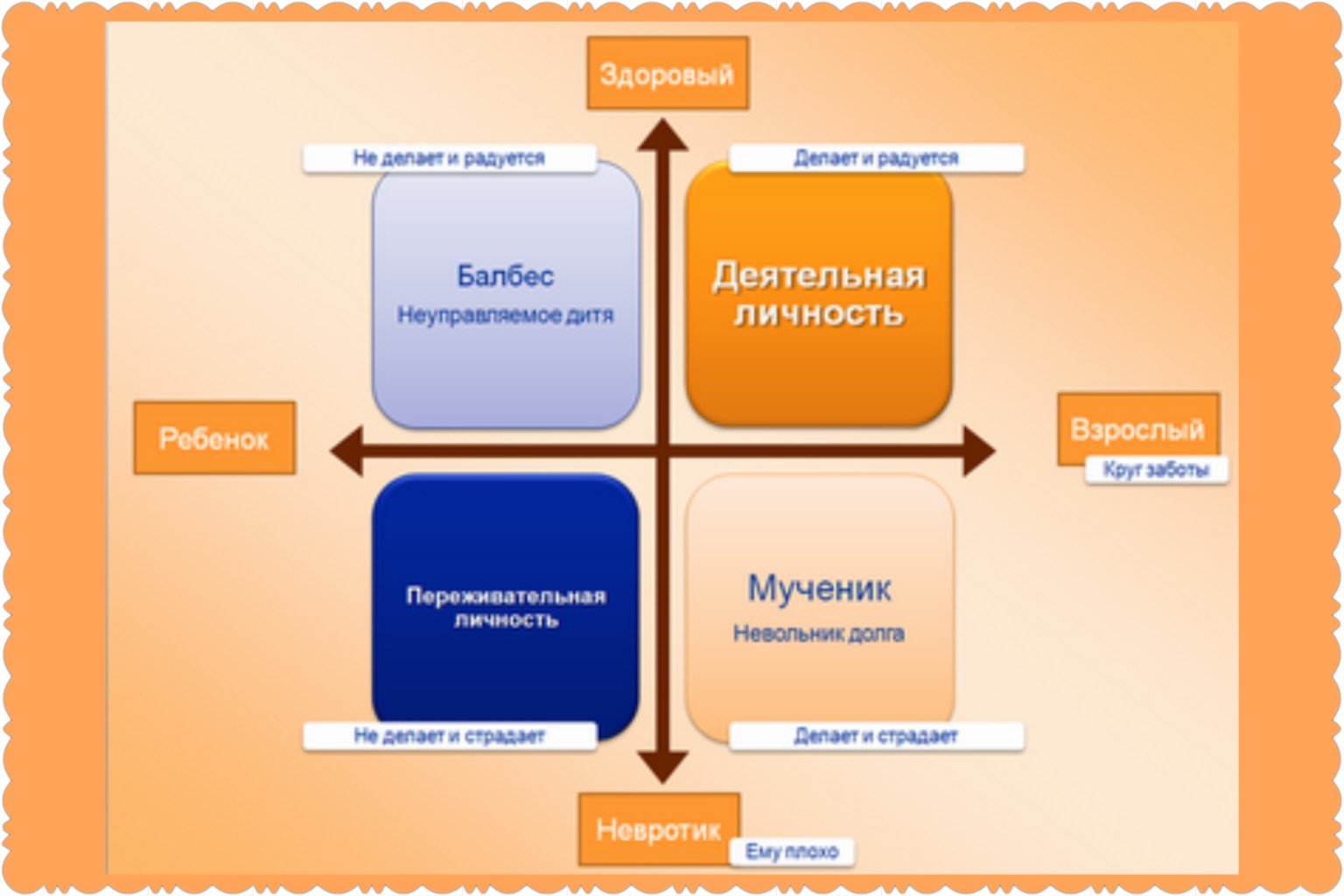 Здоровый

Не делает и радуется

Делает и радуется

Балбес
Неуправляемое дитя

Деятельная личность

Ребенок

Взрослый
Круг заботы

Переживательная личность

Мученик
Невольник долга

Не делает и страдает

Делает и страдает

Невротик
Ему плохо